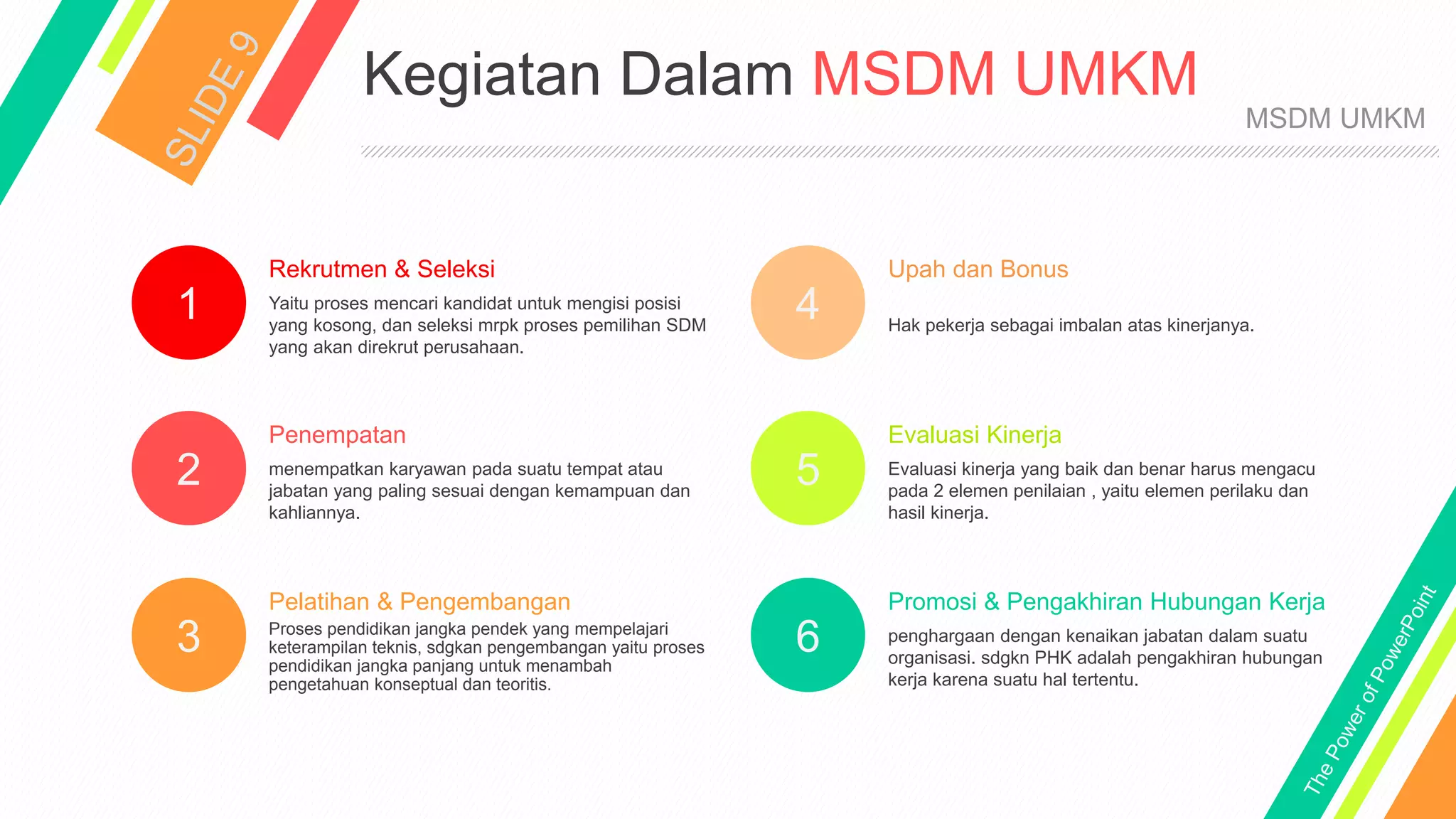 SLIDE 9

Kegiatan Dalam MSDM UMKM

MSDM UMKM

1

Rekrutmen & Seleksi

Yaitu proses mencari kandidat untuk mengisi posisi yang kosong, dan seleksi mrpk proses pemilihan SDM yang akan direkrut perusahaan.

2

Penempatan

menempatkan karyawan pada suatu tempat atau jabatan yang paling sesuai dengan kemampuan dan kahliannya.

3

Pelatihan & Pengembangan

Proses pendidikan jangka pendek yang mempelajari keterampilan teknis, sdgkan pengembangan yaitu proses pendidikan jangka panjang untuk menambah pengetahuan konseptual dan teoritis.

4

Upah dan Bonus

Hak pekerja sebagai imbalan atas kinerjanya.

5

Evaluasi Kinerja

Evaluasi kinerja yang baik dan benar harus mengacu pada 2 elemen penilaian , yaitu elemen perilaku dan hasil kinerja.

6

Promosi & Pengakhiran Hubungan Kerja

penghargaan dengan kenaikan jabatan dalam suatu organisasi. sdgkn PHK adalah pengakhiran hubungan kerja karena suatu hal tertentu.

The Power of PowerPoint